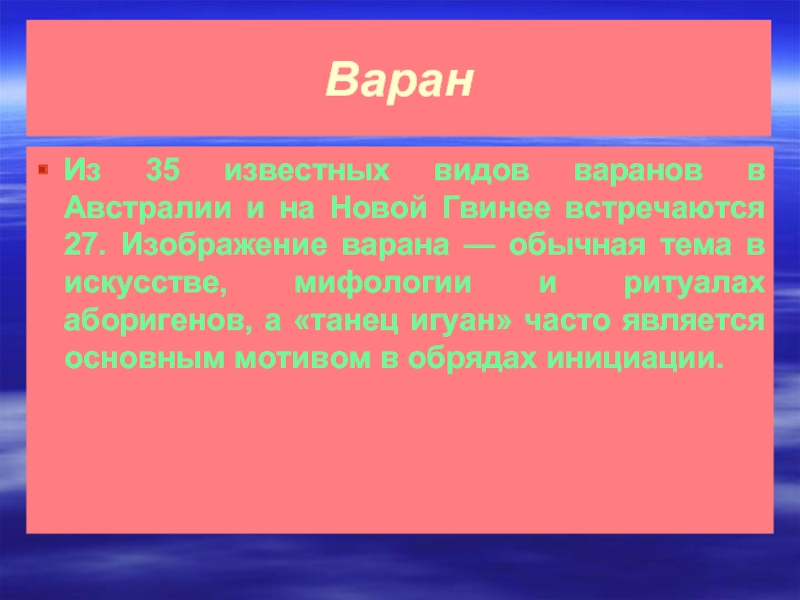 Варан

Из 35 известных видов варанов в Австралии и на Новой Гвинее встречаются 27. Изображение варана — обычная тема в искусстве, мифологии и ритуалах аборигенов, а «танец игуан» часто является основным мотивом в обрядах инициации.